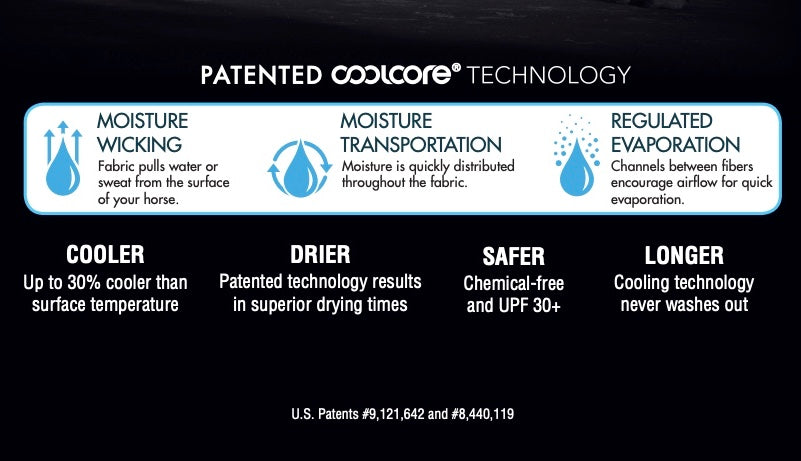 PATENTED coolcore® TECHNOLOGY

MOISTURE WICKING
Fabric pulls water or sweat from the surface of your horse.

MOISTURE TRANSPORTATION
Moisture is quickly distributed throughout the fabric.

REGULATED EVAPORATION
Channels between fibers encourage airflow for quick evaporation.

COOLER
Up to 30% cooler than surface temperature

DRIER
Patented technology results in superior drying times

SAFER
Chemical-free and UPF 30+

LONGER
Cooling technology never washes out

U.S. Patents #9,121,642 and #8,440,119